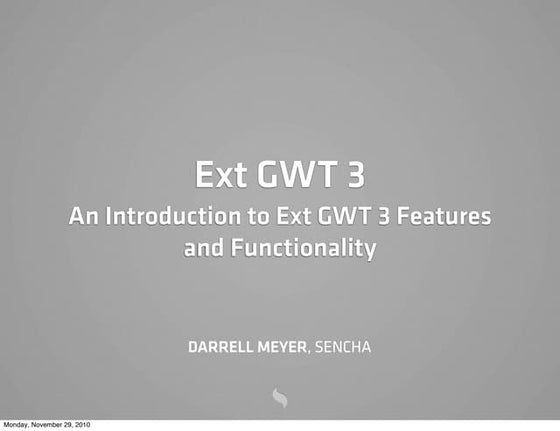 Ext GWT 3

An Introduction to Ext GWT 3 Features and Functionality

DARRELL MEYER, SENCHA

Monday, November 29, 2010